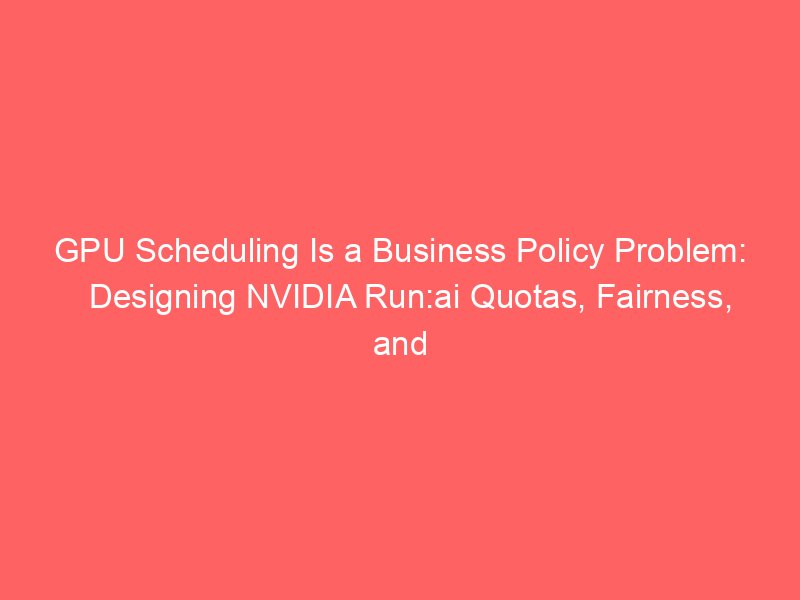 GPU Scheduling Is a Business Policy Problem: Designing NVIDIA Run:ai Quotas, Fairness, and